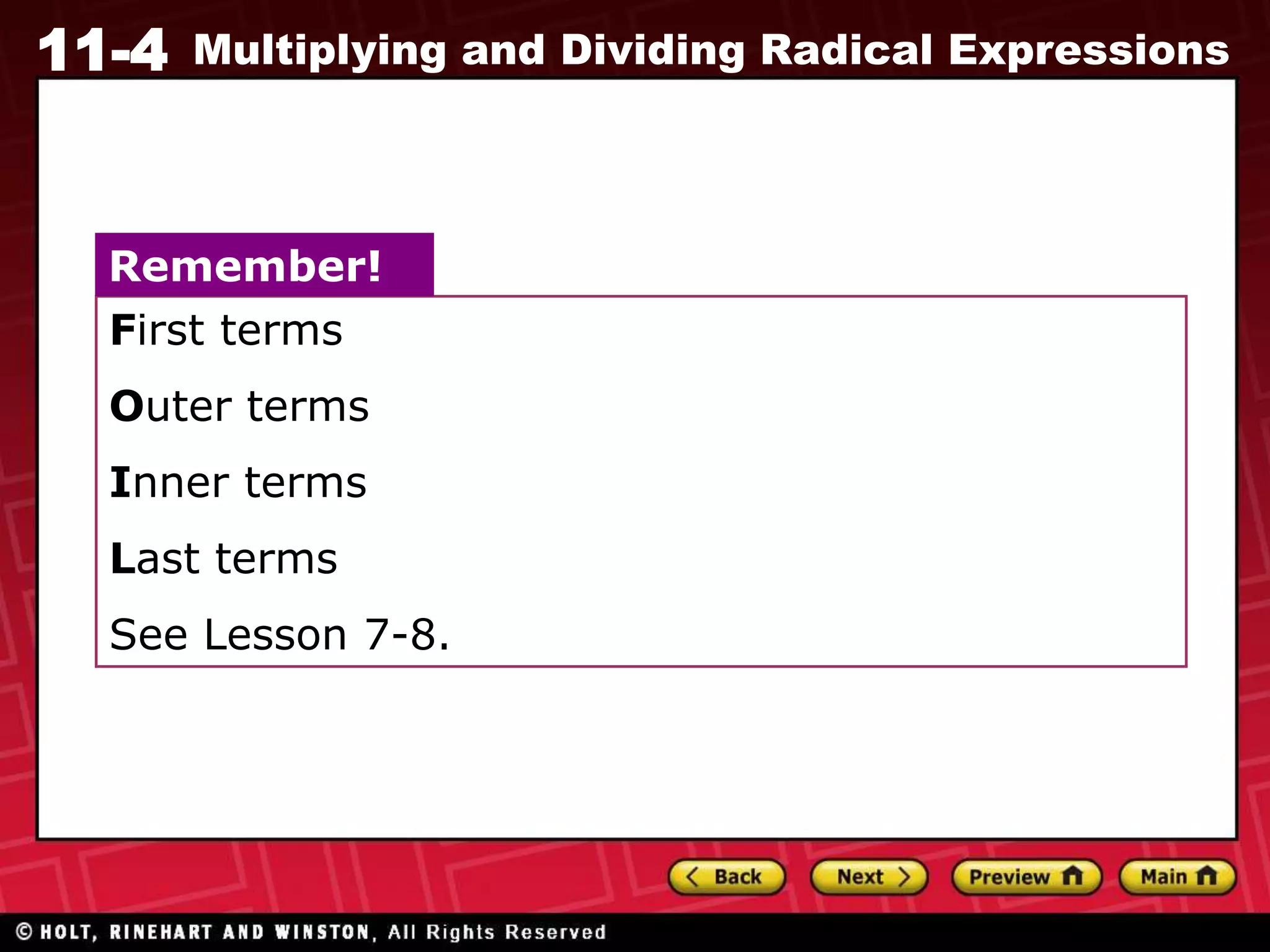 11-4 Multiplying and Dividing Radical Expressions

Remember!

First terms

Outer terms

Inner terms

Last terms

See Lesson 7-8.

Back Next Preview Main

© HOLT, RINEHART AND WINSTON, All Rights Reserved